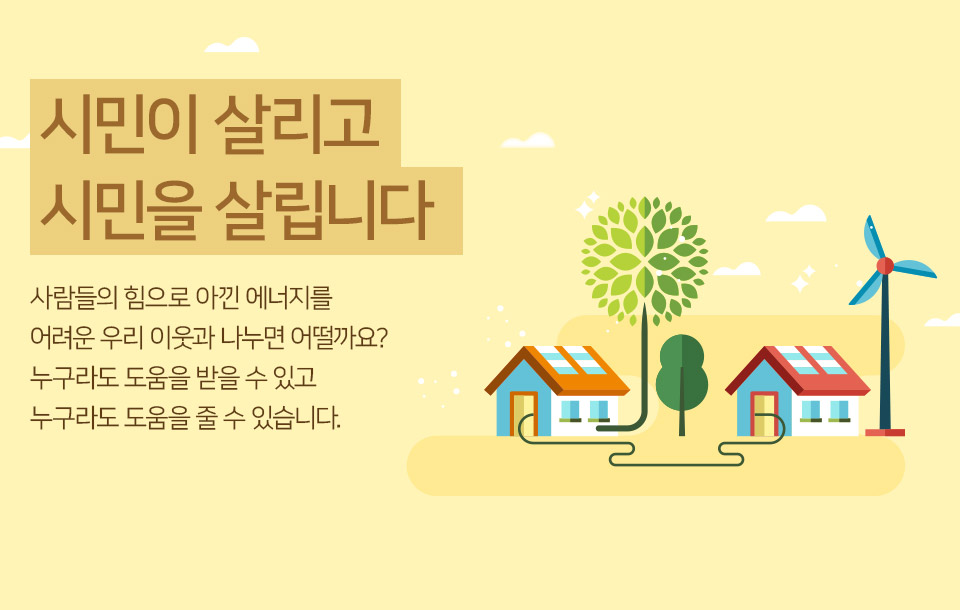 시민이 살리고
시민을 살립니다

사람들의 힘으로 아낀 에너지를
어려운 우리 이웃과 나누면 어떨까요?
누구라도 도움을 받을 수 있고
누구라도 도움을 줄 수 있습니다.